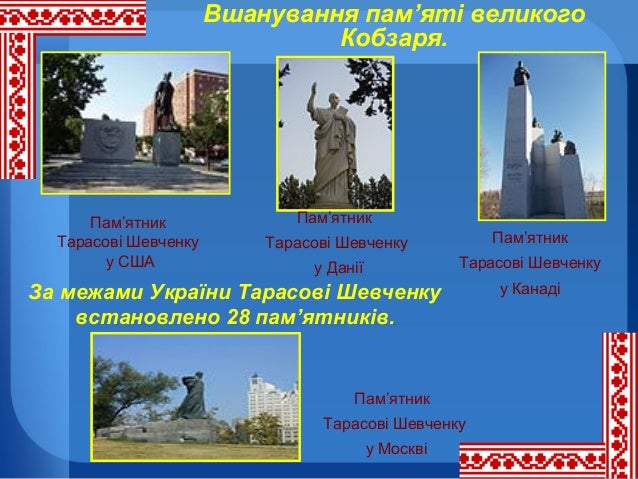 Вшанування пам'яті великого Кобзаря.

Пам'ятник Тарасові Шевченку у США

Пам'ятник Тарасові Шевченку у Данії

Пам'ятник Тарасові Шевченку у Канаді

За межами України Тарасові Шевченку встановлено 28 пам'ятників.

Пам'ятник Тарасові Шевченку у Москві